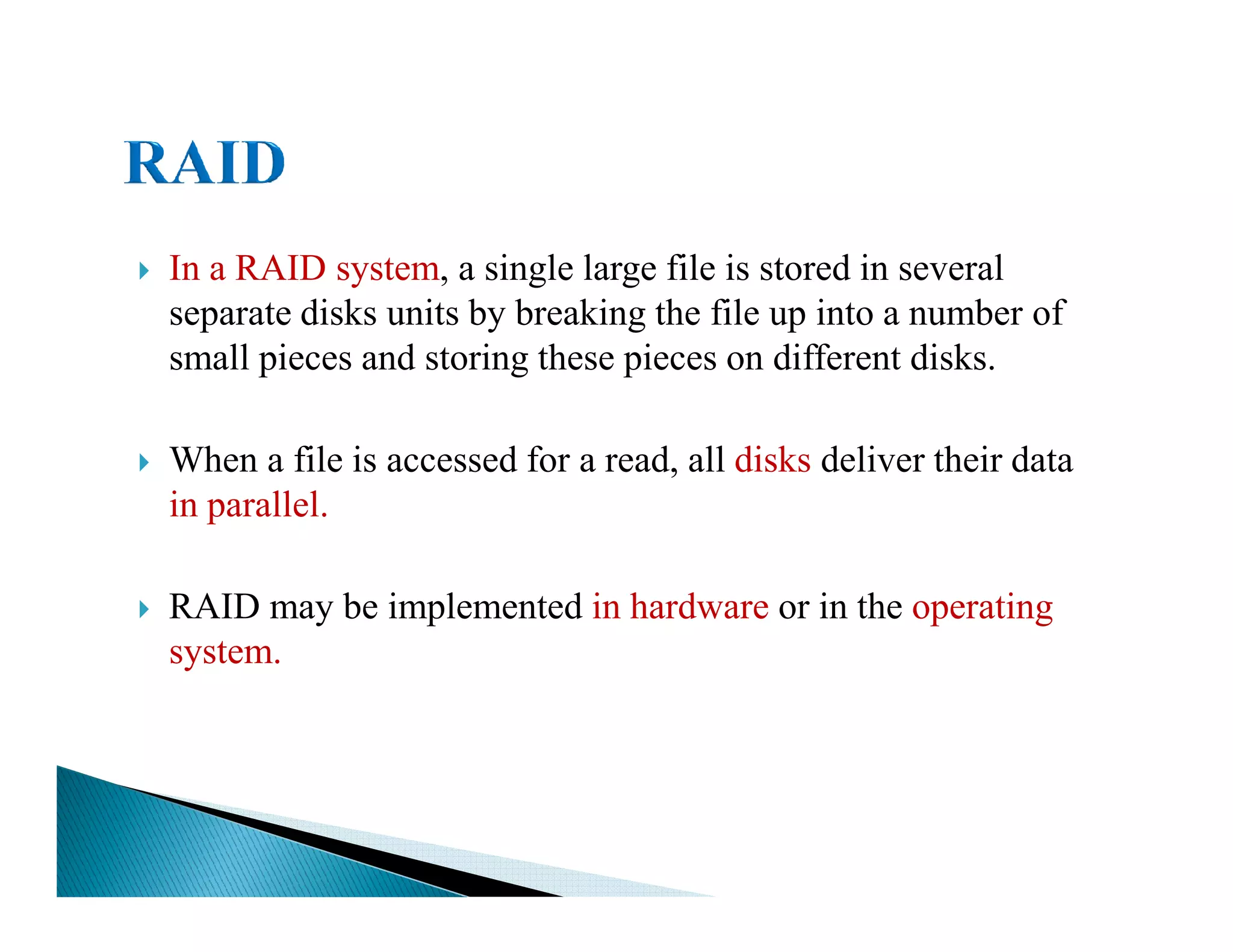 RAID

In a RAID system, a single large file is stored in several separate disks units by breaking the file up into a number of small pieces and storing these pieces on different disks.

When a file is accessed for a read, all disks deliver their data in parallel.

RAID may be implemented in hardware or in the operating system.